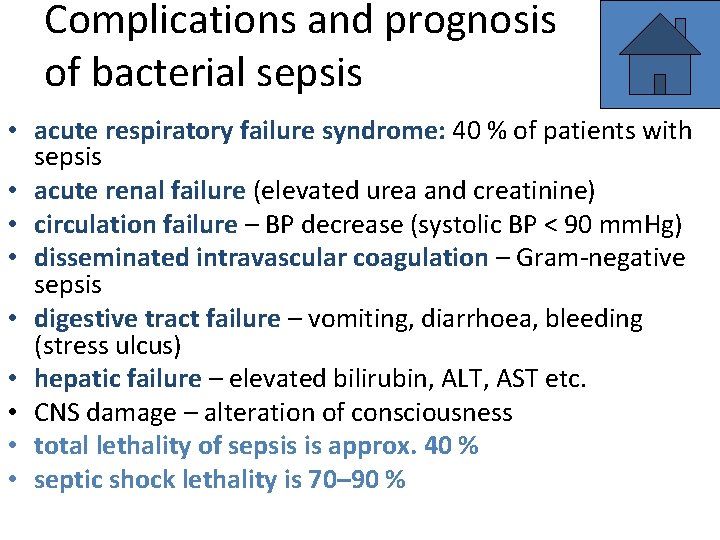 Complications and prognosis of bacterial sepsis

• acute respiratory failure syndrome: 40 % of patients with sepsis
• acute renal failure (elevated urea and creatinine)
• circulation failure – BP decrease (systolic BP < 90 mmHg)
• disseminated intravascular coagulation – Gram-negative sepsis
• digestive tract failure – vomiting, diarrhoea, bleeding (stress ulcus)
• hepatic failure – elevated bilirubin, ALT, AST etc.
• CNS damage – alteration of consciousness
• total lethality of sepsis is approx. 40 %
• septic shock lethality is 70–90 %